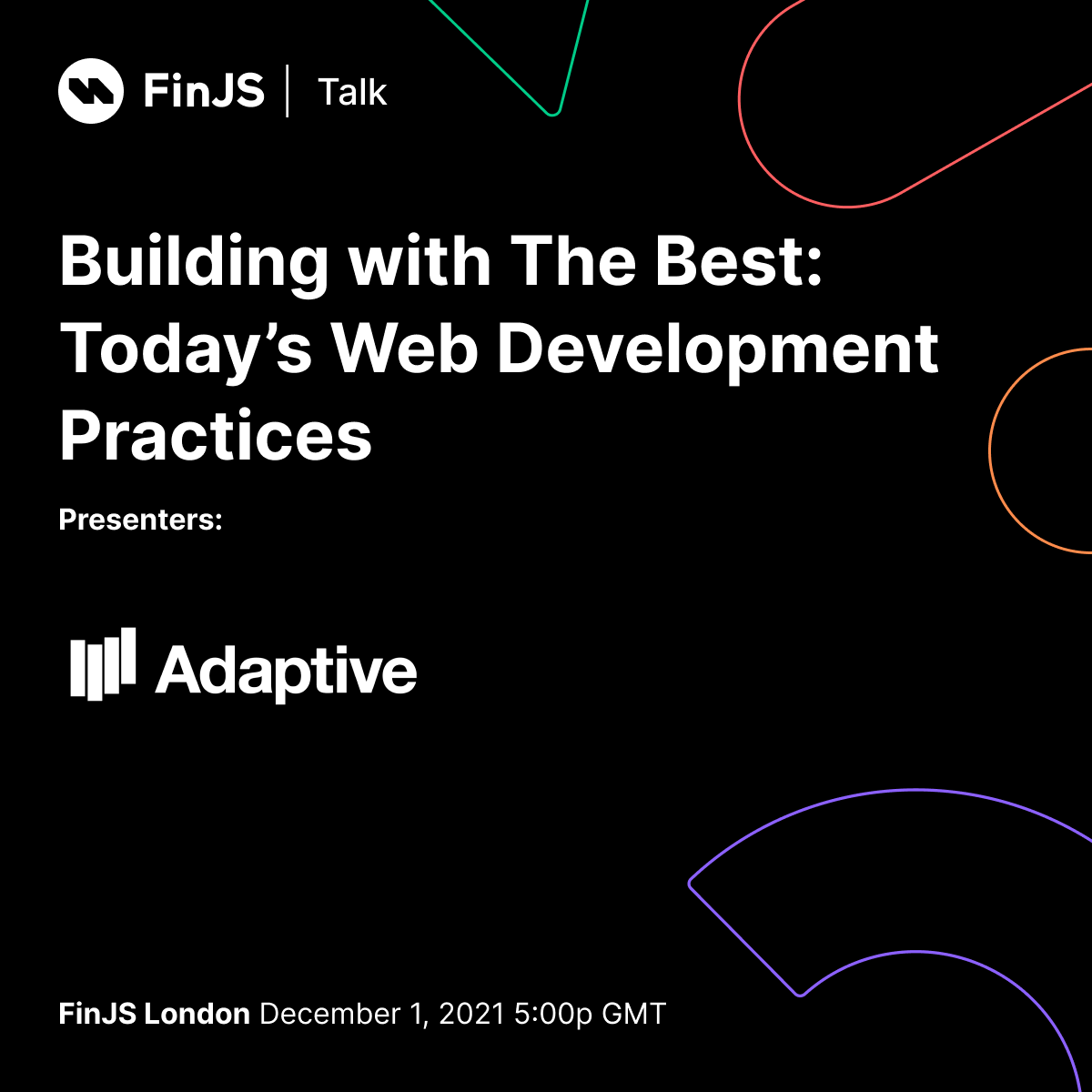 FinJS | Talk

Building with The Best: Today’s Web Development Practices

Presenters:

Adaptive

FinJS London December 1, 2021 5:00p GMT